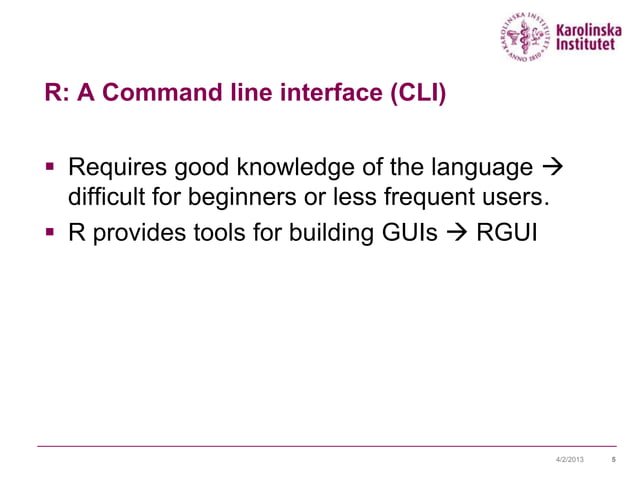 KAROLINSKA INSTITUTET ANNO 1810
Karolinska Institutet

R: A Command line interface (CLI)

▪ Requires good knowledge of the language → difficult for beginners or less frequent users.
▪ R provides tools for building GUIs → RGUI

4/2/2013 5